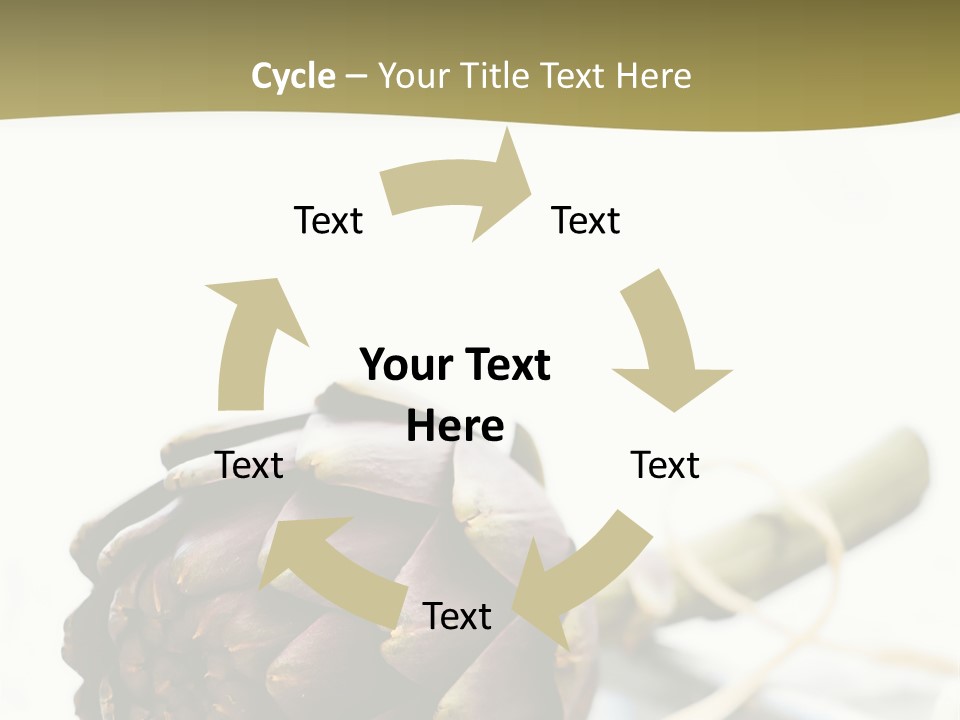 Cycle – Your Title Text Here

Text

Text

Your Text Here

Text

Text

Text